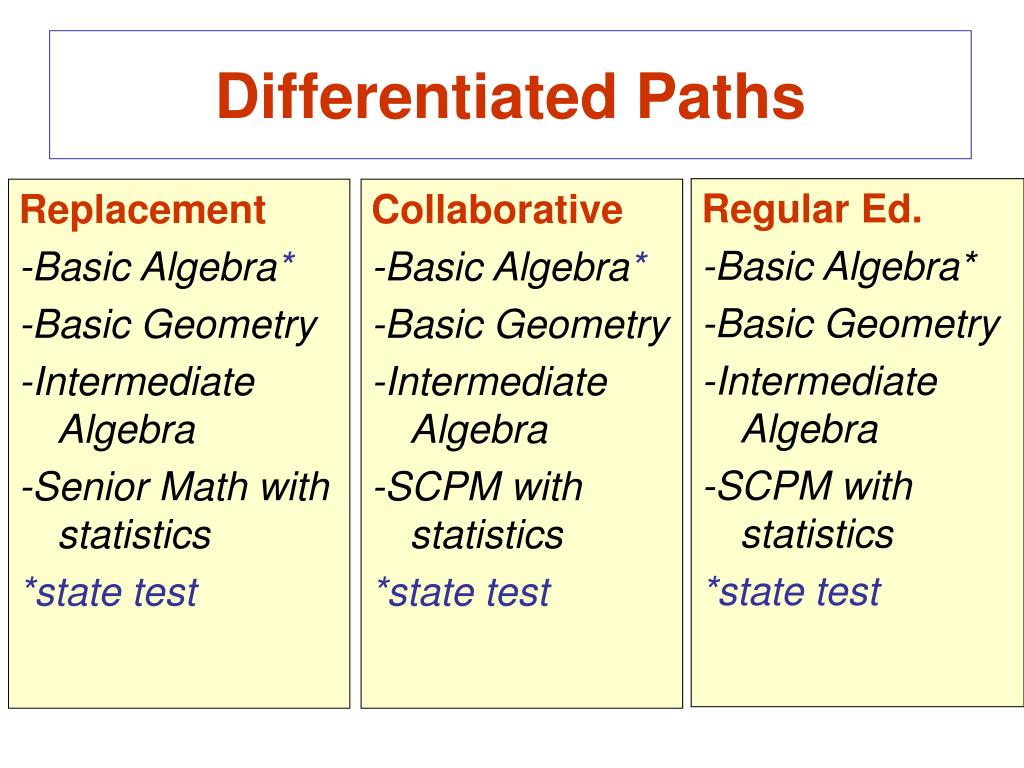 Differentiated Paths

Replacement
-Basic Algebra*
-Basic Geometry
-Intermediate Algebra
-Senior Math with statistics
*state test

Collaborative
-Basic Algebra*
-Basic Geometry
-Intermediate Algebra
-SCPM with statistics
*state test

Regular Ed.
-Basic Algebra*
-Basic Geometry
-Intermediate Algebra
-SCPM with statistics
*state test